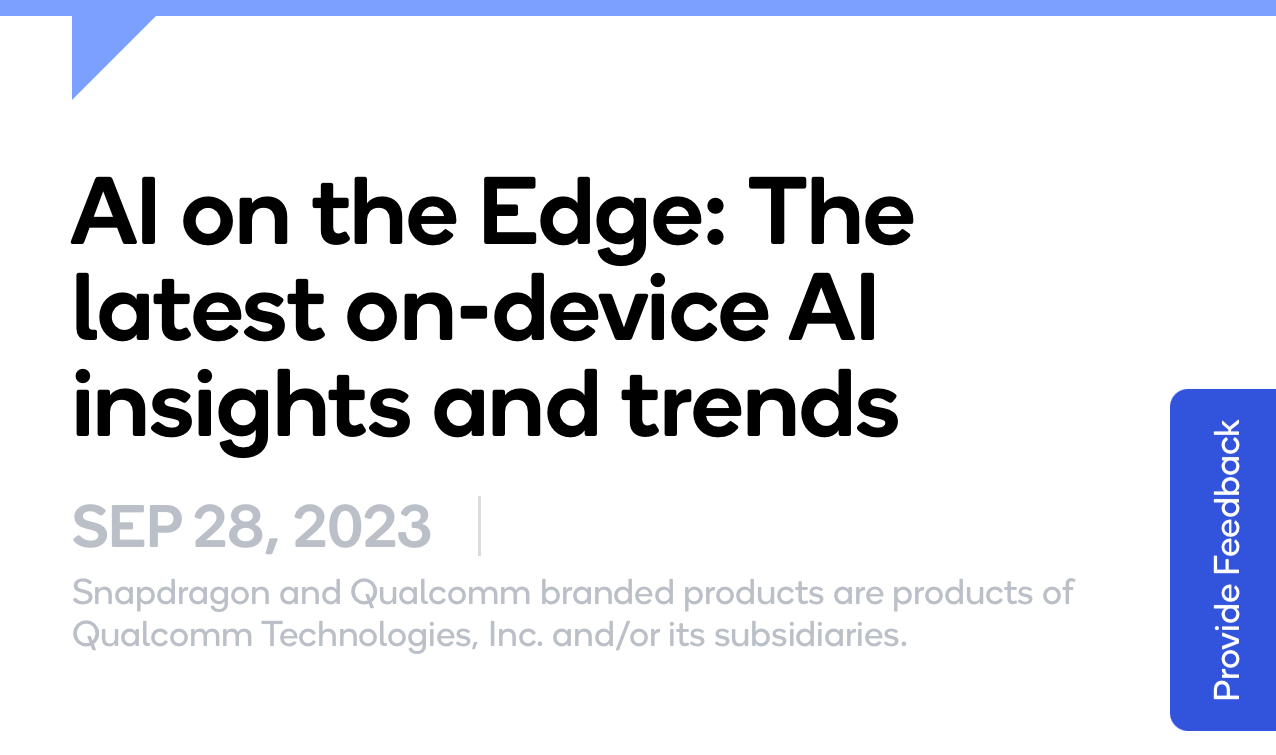 AI on the Edge: The latest on-device AI insights and trends

SEP 28, 2023

Snapdragon and Qualcomm branded products are products of Qualcomm Technologies, Inc. and/or its subsidiaries.

Provide Feedback